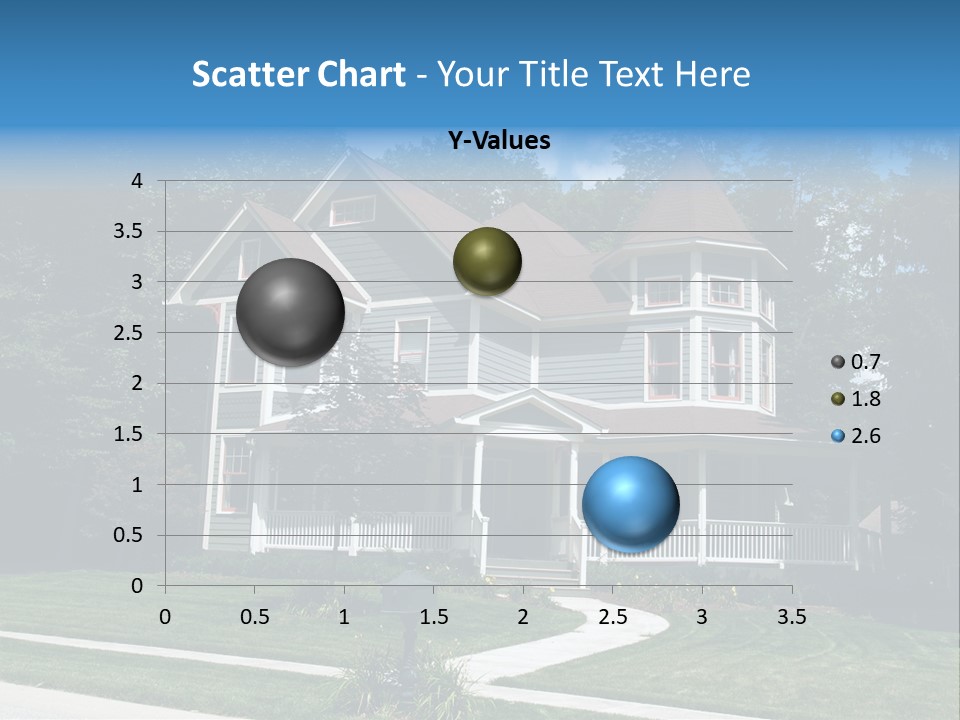 Scatter Chart - Your Title Text Here

Y-Values

4
3.5
3
2.5
2
1.5
1
0.5
0

0 0.5 1 1.5 2 2.5 3 3.5

0.7
1.8
2.6